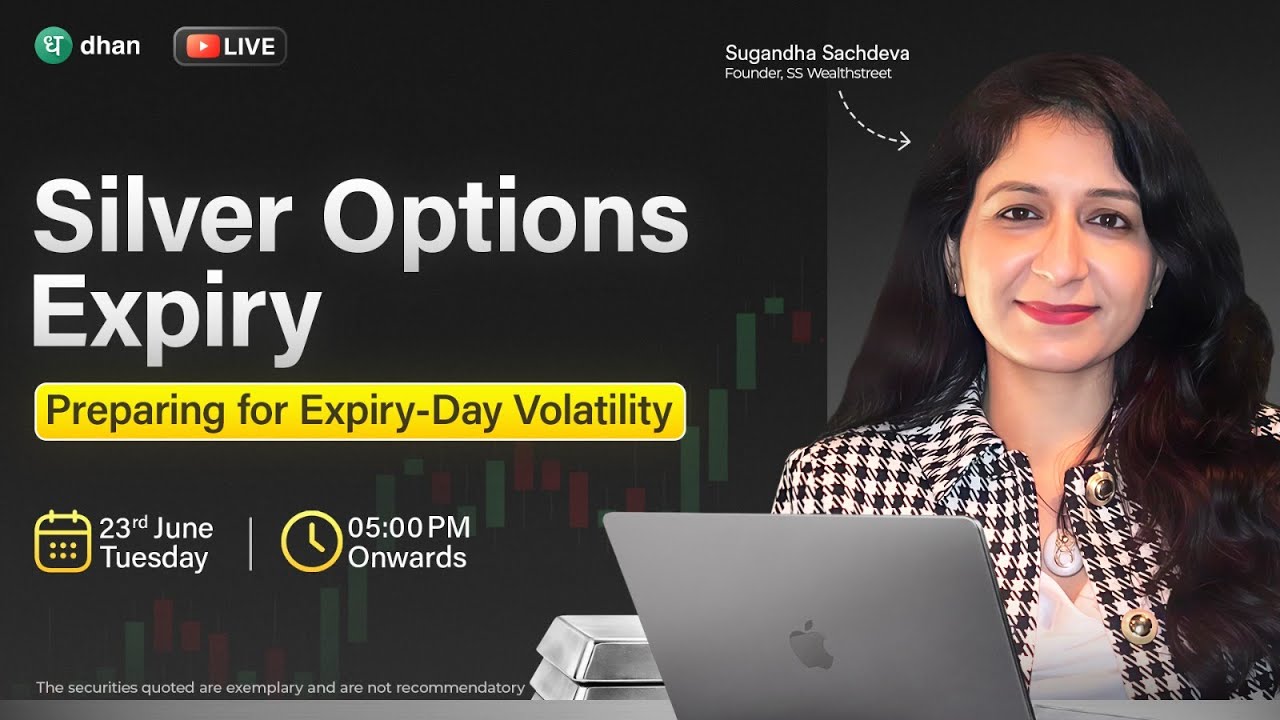 dhan

LIVE

Sugandha Sachdeva
Founder, SS Wealthstreet

Silver Options Expiry

Preparing for Expiry-Day Volatility

23rd June
Tuesday

05:00 PM
Onwards

The securities quoted are exemplary and are not recommendatory